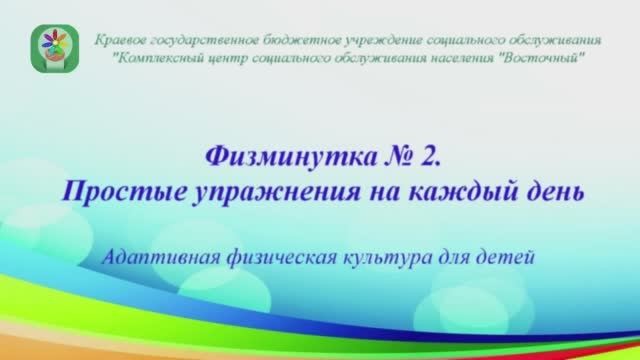 Краевое государственное бюджетное учреждение социального обслуживания
"Комплексный центр социального обслуживания населения "Восточный"

Физминутка № 2.
Простые упражнения на каждый день

Адаптивная физическая культура для детей